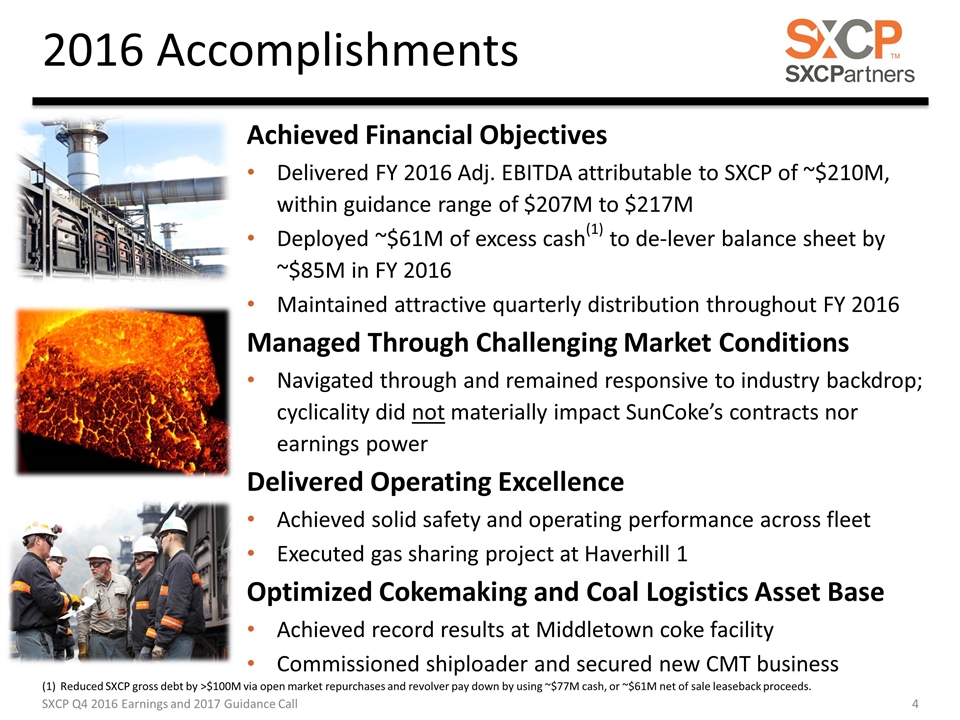 2016 Accomplishments

SXCP™
SXCPartners

Achieved Financial Objectives

• Delivered FY 2016 Adj. EBITDA attributable to SXCP of ~\$210M, within guidance range of \$207M to \$217M
• Deployed ~\$61M of excess cash$^{(1)}$ to de-lever balance sheet by ~\$85M in FY 2016
• Maintained attractive quarterly distribution throughout FY 2016

Managed Through Challenging Market Conditions

• Navigated through and remained responsive to industry backdrop; cyclicality did not materially impact SunCoke's contracts nor earnings power

Delivered Operating Excellence

• Achieved solid safety and operating performance across fleet
• Executed gas sharing project at Haverhill 1

Optimized Cokemaking and Coal Logistics Asset Base

• Achieved record results at Middletown coke facility
• Commissioned shiploader and secured new CMT business

(1) Reduced SXCP gross debt by >\$100M via open market repurchases and revolver pay down by using ~\$77M cash, or ~\$61M net of sale leaseback proceeds.

SXCP Q4 2016 Earnings and 2017 Guidance Call

4